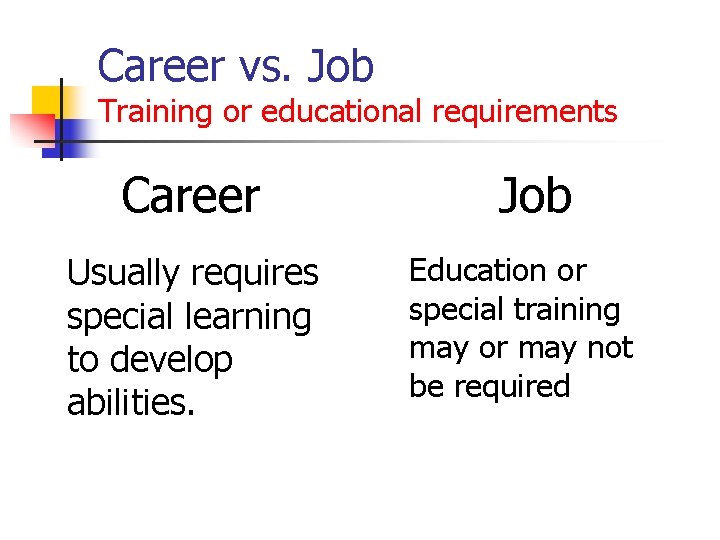 Career vs. Job
Training or educational requirements

Career

Usually requires special learning to develop abilities.

Job

Education or special training may or may not be required